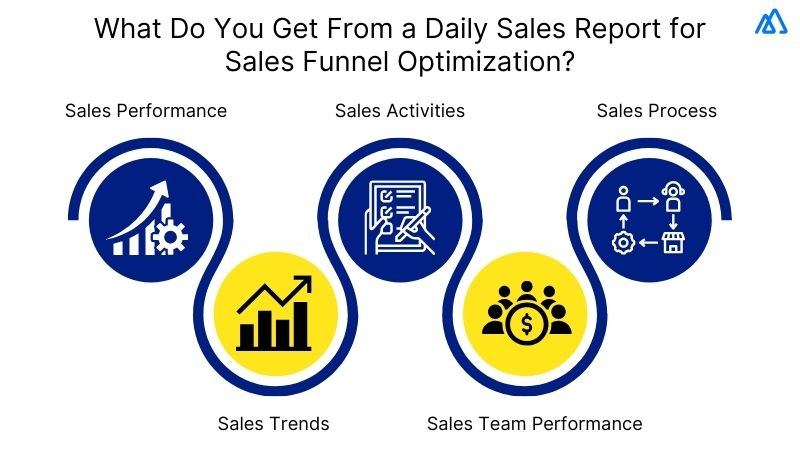 What Do You Get From a Daily Sales Report for Sales Funnel Optimization?

Sales Performance

Sales Activities

Sales Process

Sales Trends

Sales Team Performance